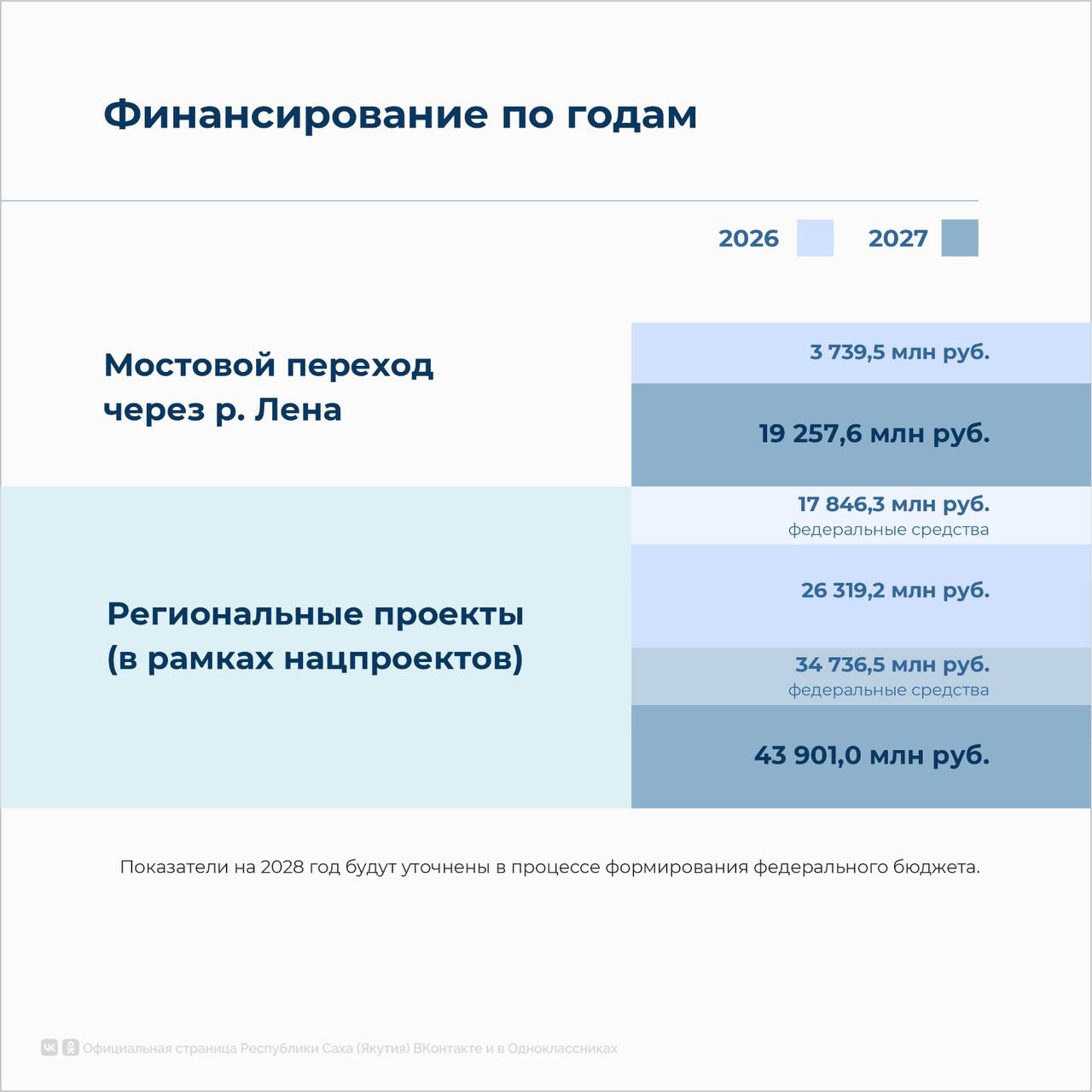 Финансирование по годам

2026 2027

Мостовой переход через р. Лена

3 739,5 млн руб.

19 257,6 млн руб.

Региональные проекты (в рамках нацпроектов)

17 846,3 млн руб.
федеральные средства

26 319,2 млн руб.

34 736,5 млн руб.
федеральные средства

43 901,0 млн руб.

Показатели на 2028 год будут уточнены в процессе формирования федерального бюджета.

Официальная страница Республики Саха (Якутия) ВКонтакте и в Одноклассниках